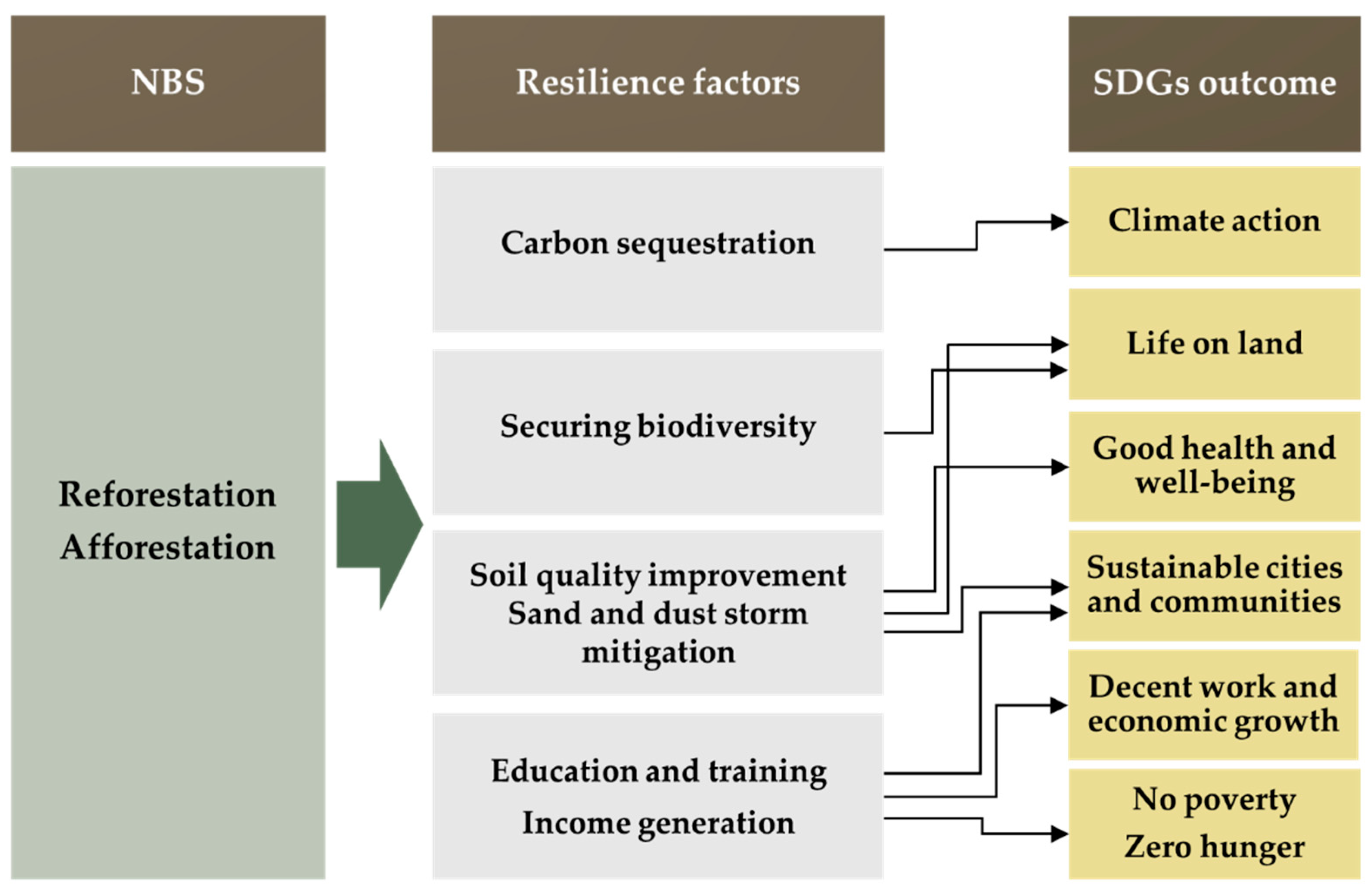 NBS

Reforestation
Afforestation

Resilience factors

Carbon sequestration

Securing biodiversity

Soil quality improvement
Sand and dust storm mitigation

Education and training
Income generation

SDGs outcome

Climate action

Life on land

Good health and well-being

Sustainable cities and communities

Decent work and economic growth

No poverty
Zero hunger